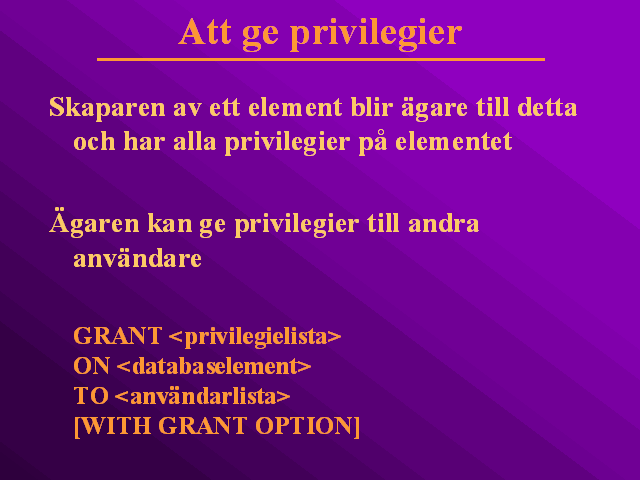 Att ge privilegier

Skaparen av ett element blir ägare till detta och har alla privilegier på elementet

Ägaren kan ge privilegier till andra användare

GRANT <privilegielista>
ON <databaselement>
TO <användarlista>
[WITH GRANT OPTION]